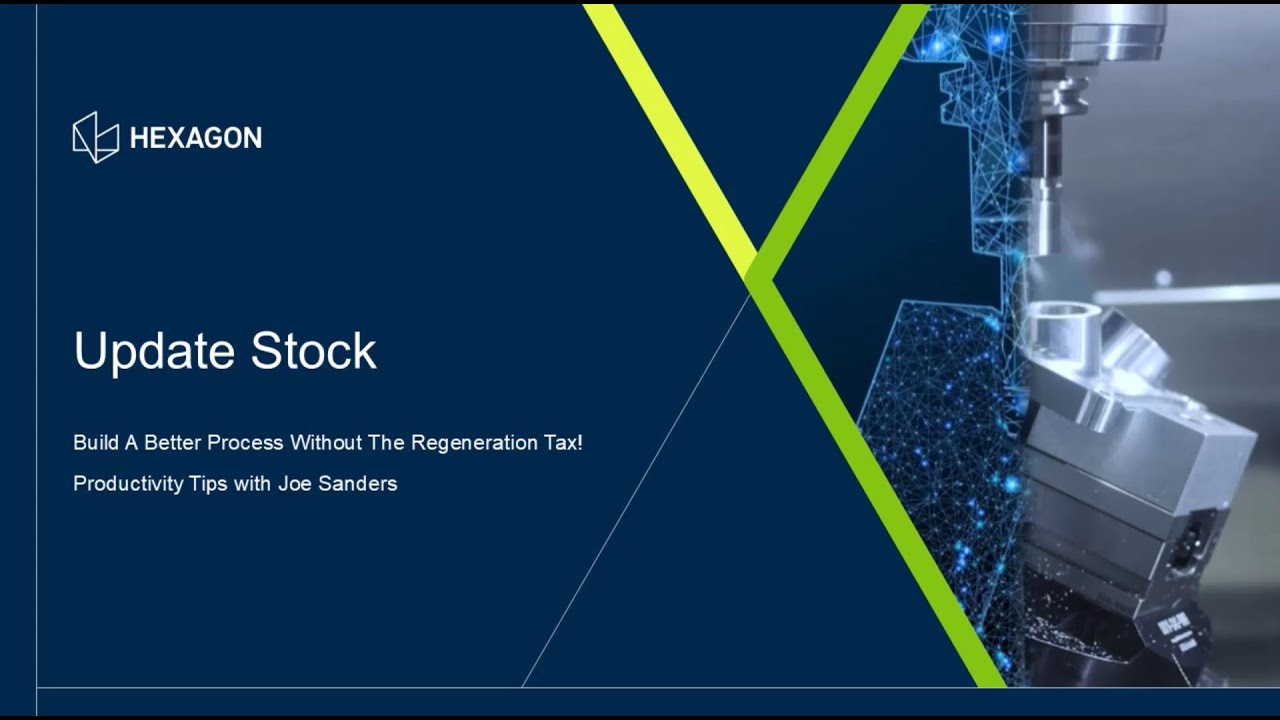 HEXAGON

Update Stock

Build A Better Process Without The Regeneration Tax!

Productivity Tips with Joe Sanders